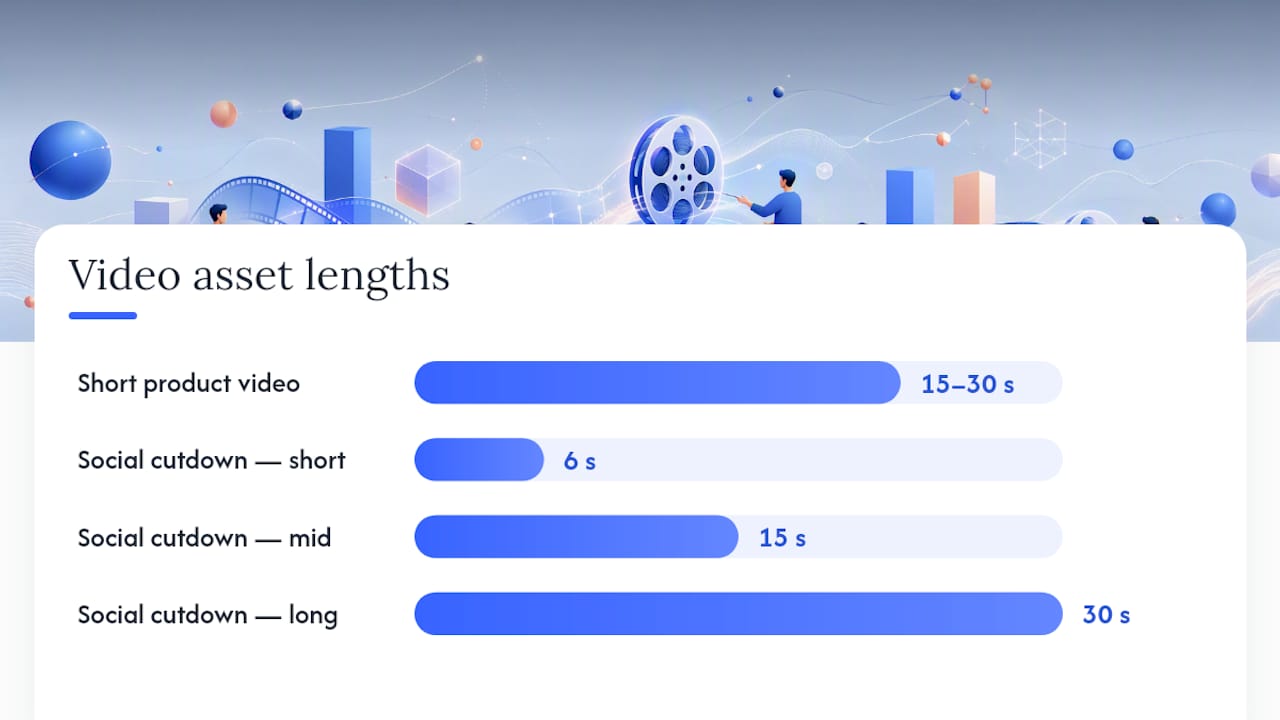 Video asset lengths

Short product video 15–30 s

Social cutdown — short 6 s

Social cutdown — mid 15 s

Social cutdown — long 30 s